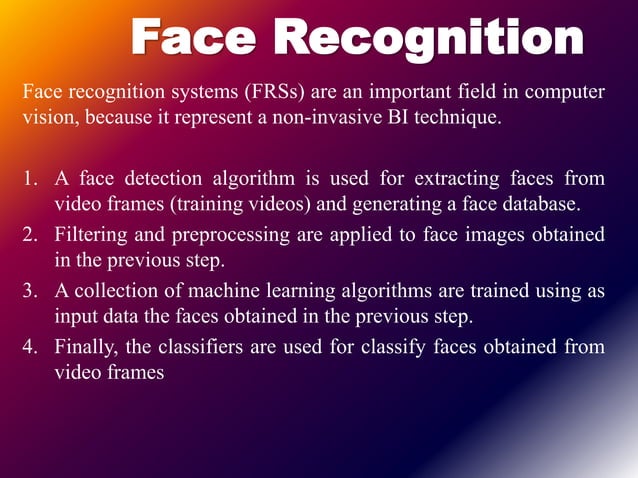 Face Recognition

Face recognition systems (FRSs) are an important field in computer vision, because it represent a non-invasive BI technique.

1. A face detection algorithm is used for extracting faces from video frames (training videos) and generating a face database.
2. Filtering and preprocessing are applied to face images obtained in the previous step.
3. A collection of machine learning algorithms are trained using as input data the faces obtained in the previous step.
4. Finally, the classifiers are used for classify faces obtained from video frames